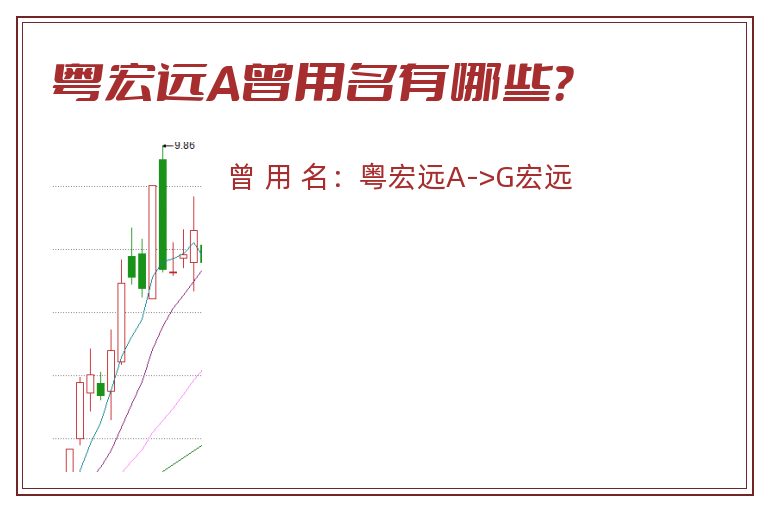 粤宏远A曾用名有哪些？

9.86

曾 用 名：粤宏远A->G宏远